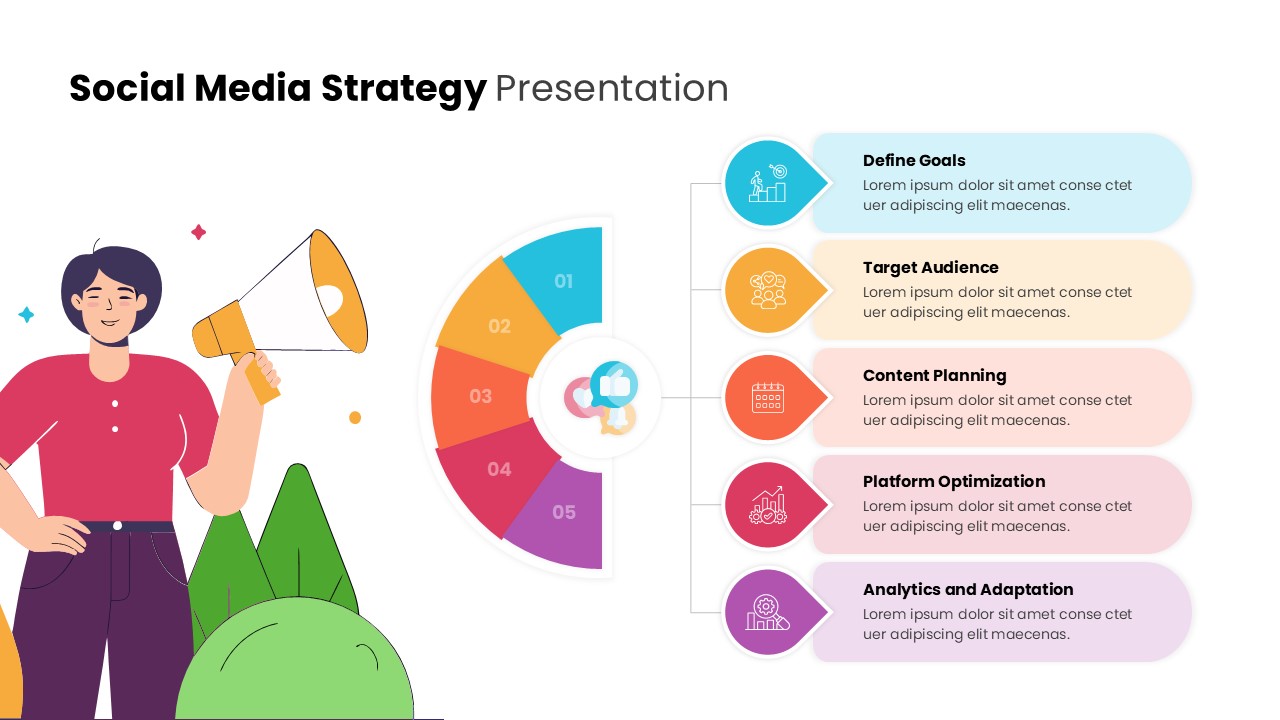 Social Media Strategy Presentation

01
02
03
04
05

Define Goals
Lorem ipsum dolor sit amet conse ctet uer adipiscing elit maecenas.

Target Audience
Lorem ipsum dolor sit amet conse ctet uer adipiscing elit maecenas.

Content Planning
Lorem ipsum dolor sit amet conse ctet uer adipiscing elit maecenas.

Platform Optimization
Lorem ipsum dolor sit amet conse ctet uer adipiscing elit maecenas.

Analytics and Adaptation
Lorem ipsum dolor sit amet conse ctet uer adipiscing elit maecenas.